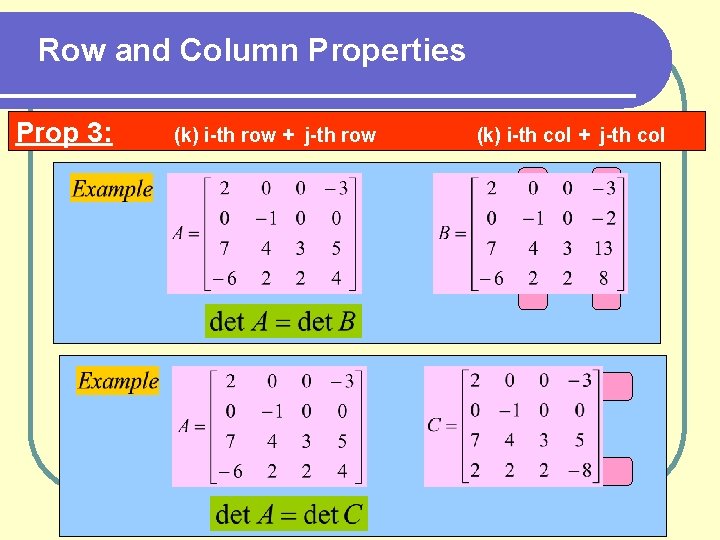 Row and Column Properties

Prop 3: (k) i-th row + j-th row (k) i-th col + j-th col

Example

$A = \begin{bmatrix} 2 & 0 & 0 & -3 \\ 0 & -1 & 0 & 0 \\ 7 & 4 & 3 & 5 \\ -6 & 2 & 2 & 4 \end{bmatrix}$

$B = \begin{bmatrix} 2 & 0 & 0 & -3 \\ 0 & -1 & 0 & -2 \\ 7 & 4 & 3 & 13 \\ -6 & 2 & 2 & 8 \end{bmatrix}$

$\det A = \det B$

Example

$A = \begin{bmatrix} 2 & 0 & 0 & -3 \\ 0 & -1 & 0 & 0 \\ 7 & 4 & 3 & 5 \\ -6 & 2 & 2 & 4 \end{bmatrix}$

$C = \begin{bmatrix} 2 & 0 & 0 & -3 \\ 0 & -1 & 0 & 0 \\ 7 & 4 & 3 & 5 \\ 2 & 2 & 2 & -8 \end{bmatrix}$

$\det A = \det C$